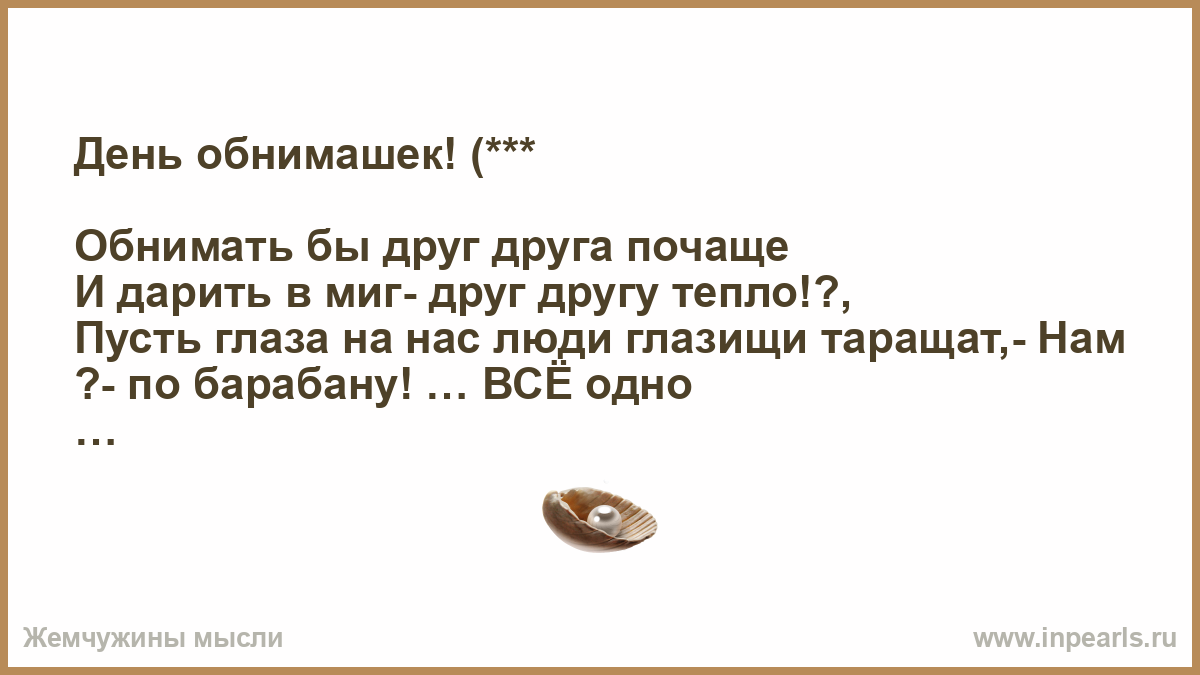 День обнимашек! (***

Обнимать бы друг друга почаще
И дарить в миг- друг другу тепло!?,
Пусть глаза на нас люди глазищи таращат,- Нам ?- по барабану! … ВСЁ одно
…

Жемчужины мысли

www.inpearls.ru